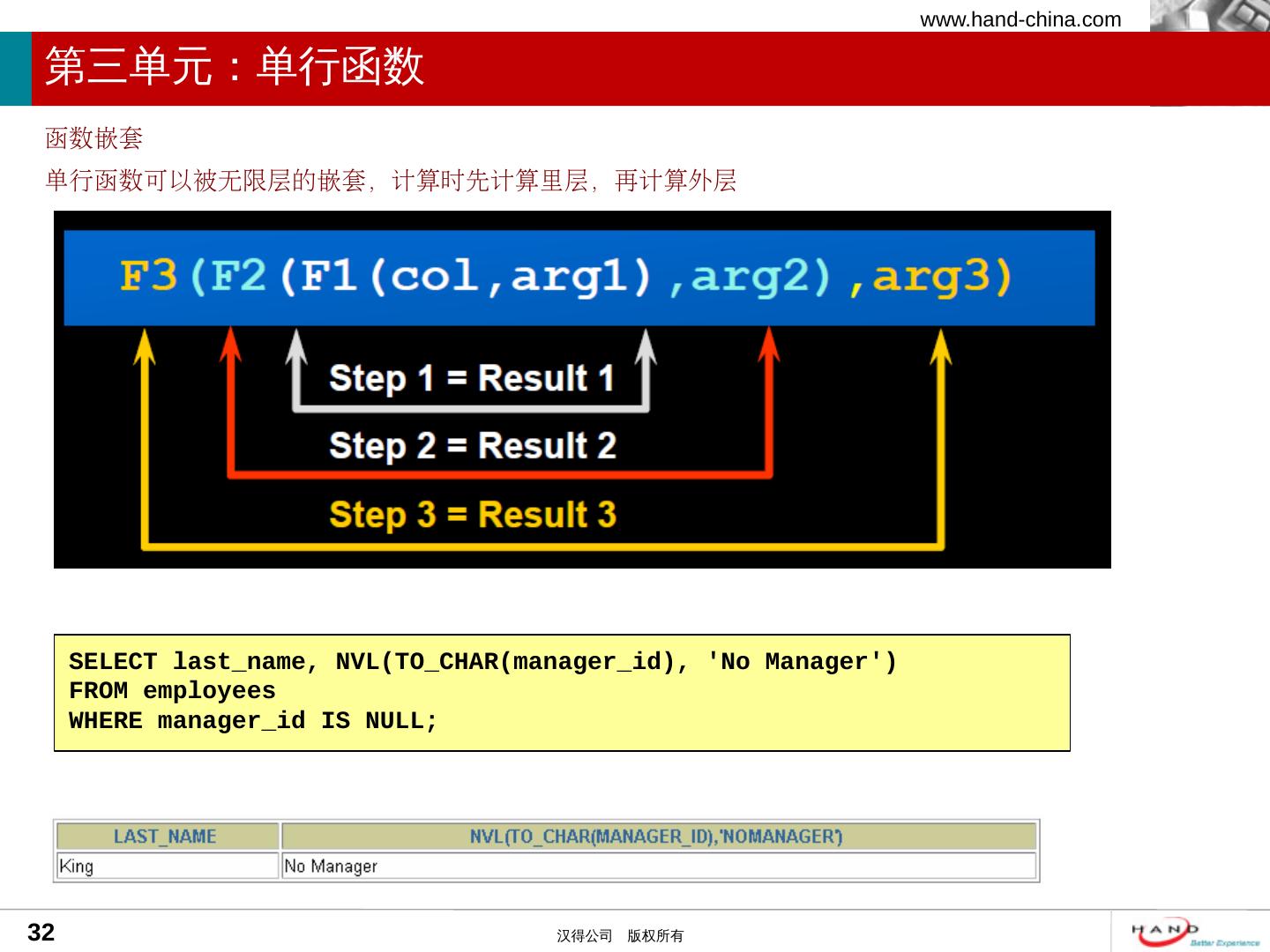 www.hand-china.com

第三单元：单行函数

函数嵌套

单行函数可以被无限层的嵌套，计算时先计算里层，再计算外层

F3(F2(F1(col,arg1),arg2),arg3)

Step 1 = Result 1

Step 2 = Result 2

Step 3 = Result 3

SELECT last_name, NVL(TO_CHAR(manager_id), 'No Manager')
FROM employees
WHERE manager_id IS NULL;

| LAST_NAME | NVL(TO_CHAR(MANAGER_ID),'NOMANAGER') |
|---|---|
| King | No Manager |

32

汉得公司 版权所有

HAND Better Experience